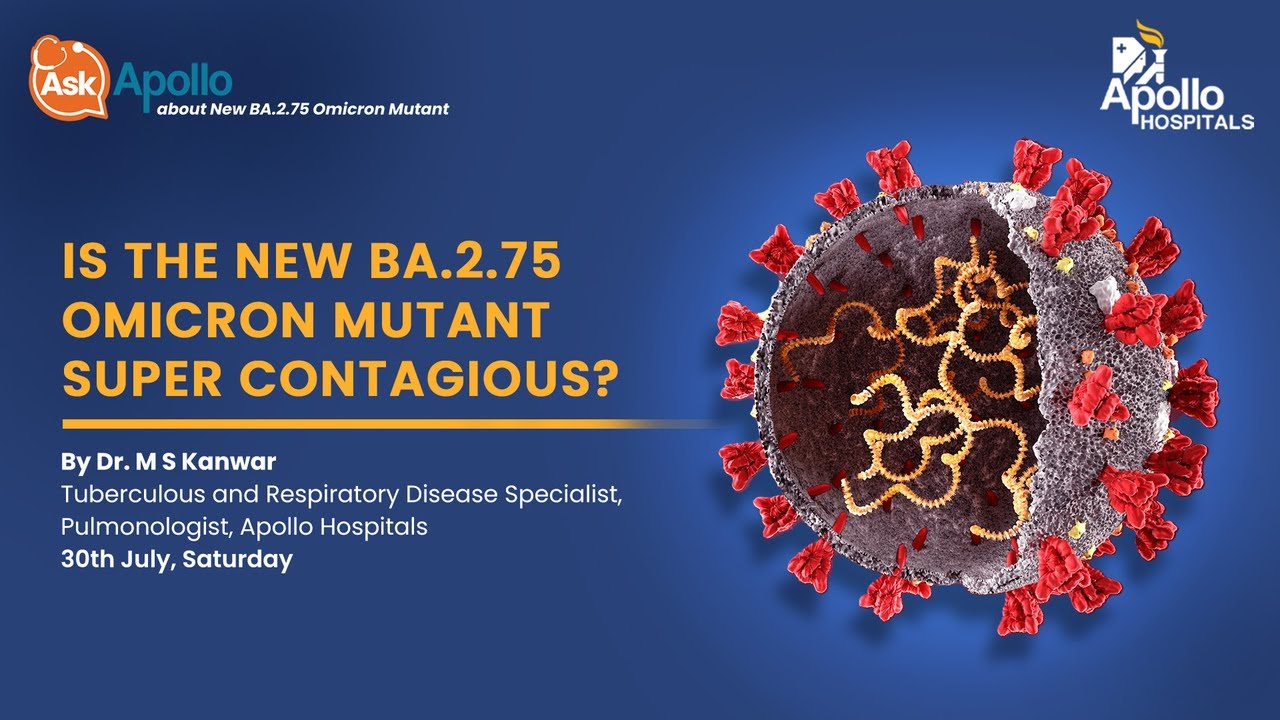 Ask Apollo
about New BA.2.75 Omicron Mutant

Apollo HOSPITALS

IS THE NEW BA.2.75 OMICRON MUTANT SUPER CONTAGIOUS?

By Dr. M S Kanwar
Tuberculous and Respiratory Disease Specialist, Pulmonologist, Apollo Hospitals
30th July, Saturday